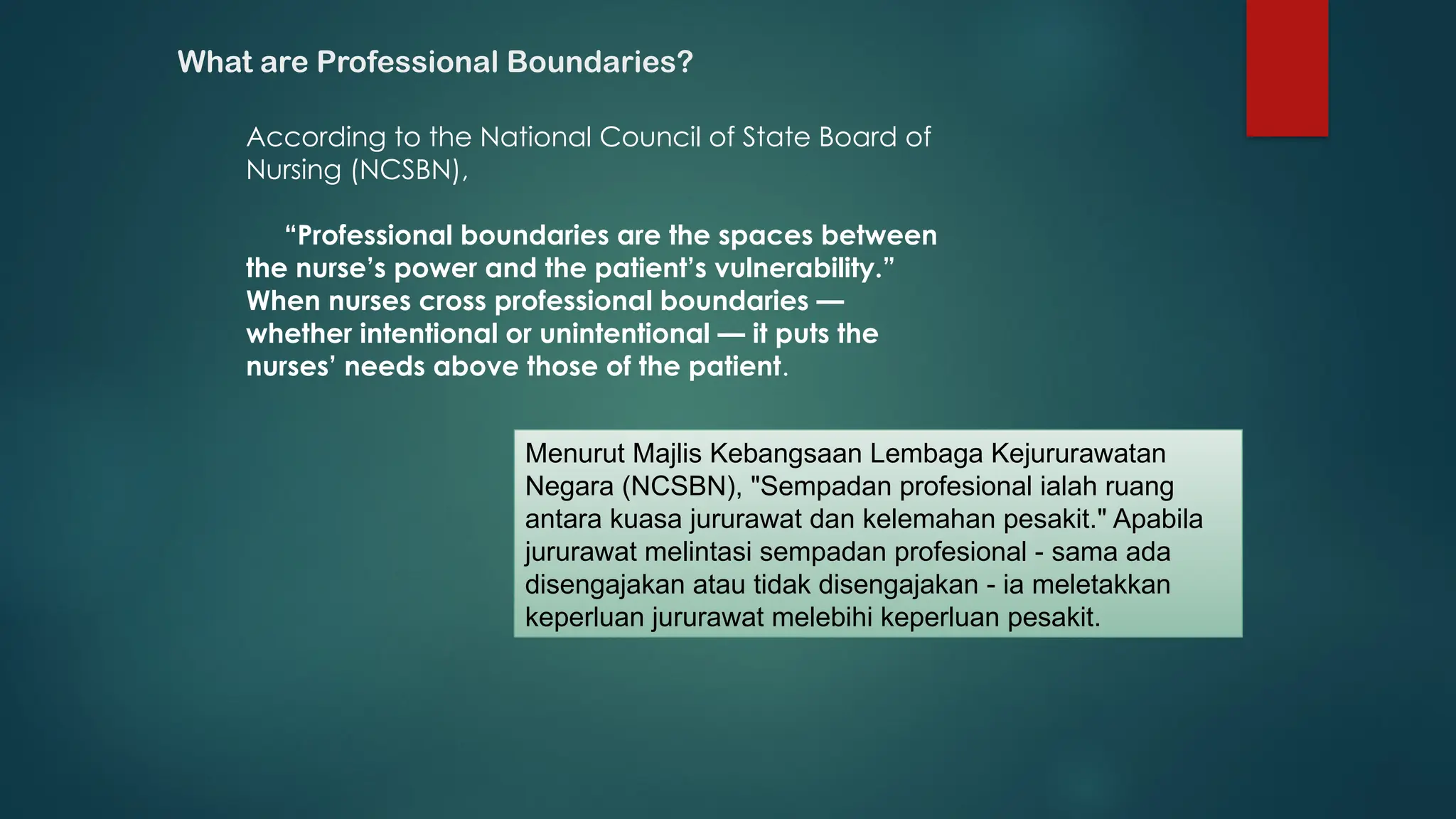 What are Professional Boundaries?

According to the National Council of State Board of Nursing (NCSBN),

“Professional boundaries are the spaces between the nurse’s power and the patient’s vulnerability.” When nurses cross professional boundaries — whether intentional or unintentional — it puts the nurses’ needs above those of the patient.

Menurut Majlis Kebangsaan Lembaga Kejururawatan Negara (NCSBN), "Sempadan profesional ialah ruang antara kuasa jururawat dan kelemahan pesakit." Apabila jururawat melintasi sempadan profesional - sama ada disengajakan atau tidak disengajakan - ia meletakkan keperluan jururawat melebihi keperluan pesakit.